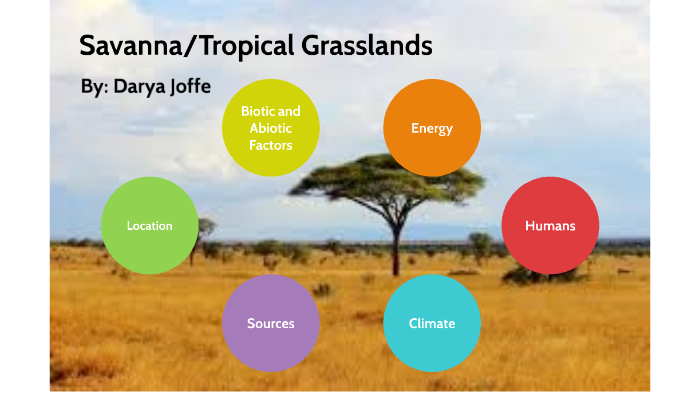 Savanna/Tropical Grasslands

By: Darya Joffe

Biotic and Abiotic Factors

Energy

Location

Humans

Sources

Climate